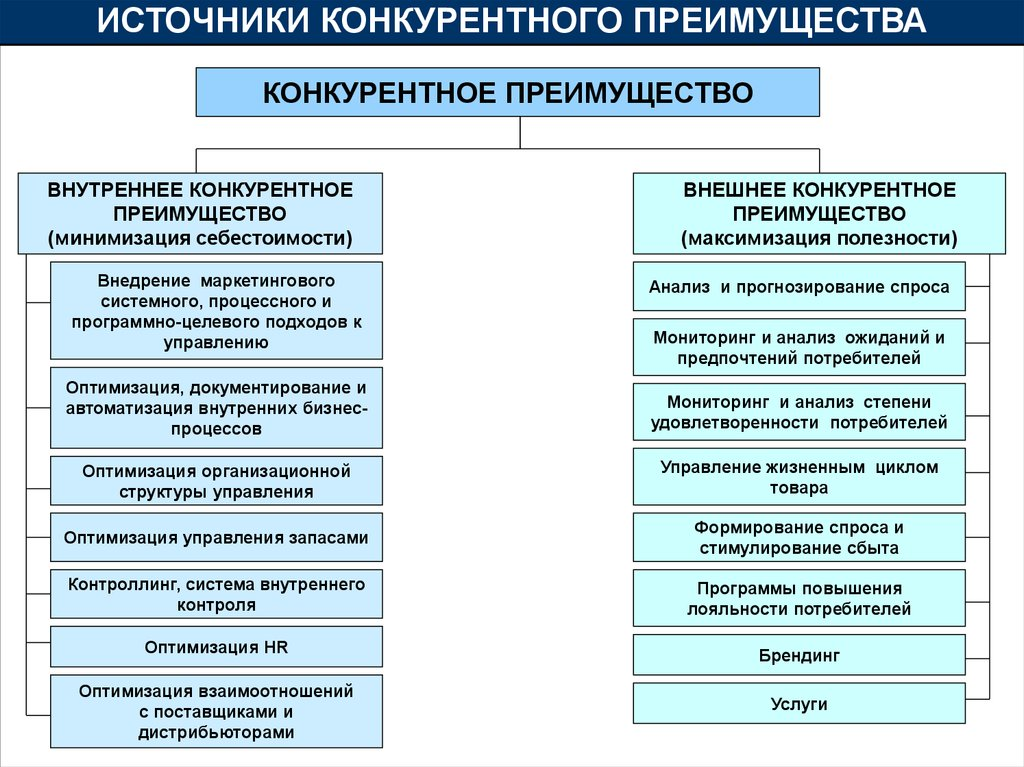 ИСТОЧНИКИ КОНКУРЕНТНОГО ПРЕИМУЩЕСТВА

КОНКУРЕНТНОЕ ПРЕИМУЩЕСТВО

ВНУТРЕННЕЕ КОНКУРЕНТНОЕ ПРЕИМУЩЕСТВО (минимизация себестоимости)

Внедрение маркетингового системного, процессного и программно-целевого подходов к управлению

Оптимизация, документирование и автоматизация внутренних бизнес-процессов

Оптимизация организационной структуры управления

Оптимизация управления запасами

Контроллинг, система внутреннего контроля

Оптимизация HR

Оптимизация взаимоотношений с поставщиками и дистрибьюторами

ВНЕШНЕЕ КОНКУРЕНТНОЕ ПРЕИМУЩЕСТВО (максимизация полезности)

Анализ и прогнозирование спроса

Мониторинг и анализ ожиданий и предпочтений потребителей

Мониторинг и анализ степени удовлетворенности потребителей

Управление жизненным циклом товара

Формирование спроса и стимулирование сбыта

Программы повышения лояльности потребителей

Брендинг

Услуги